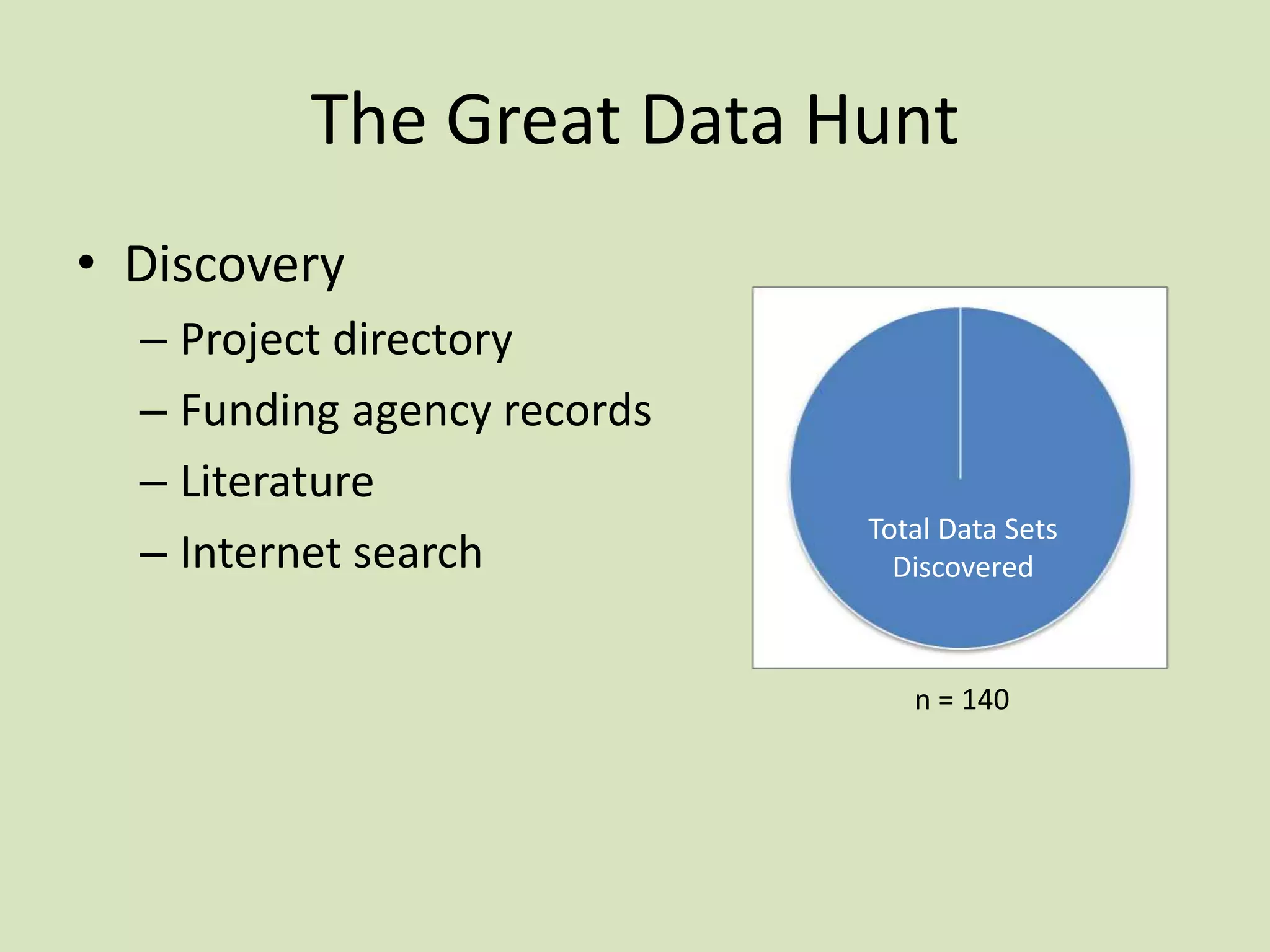 The Great Data Hunt

• Discovery
– Project directory
– Funding agency records
– Literature
– Internet search

Total Data Sets Discovered

n = 140